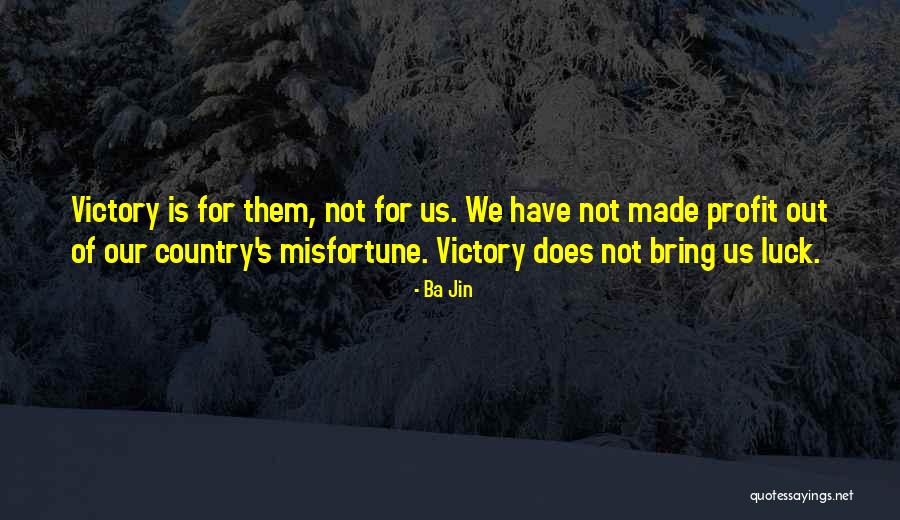 Victory is for them, not for us. We have not made profit out of our country's misfortune. Victory does not bring us luck.

- Ba Jin

quotessayings.net